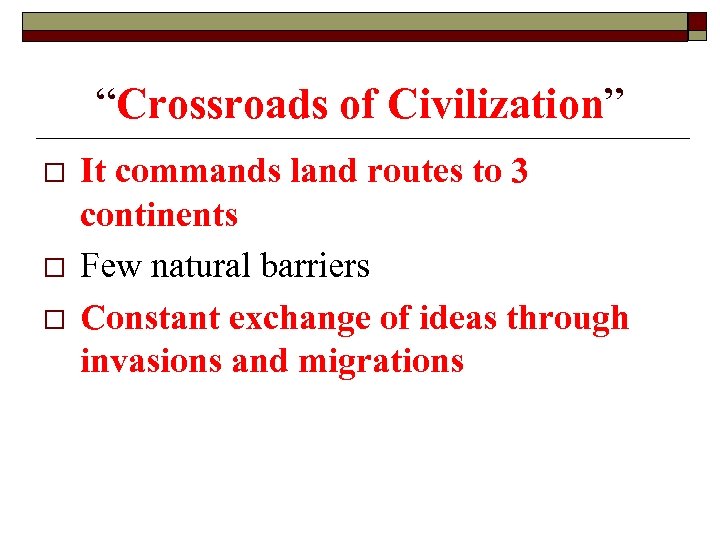 “Crossroads of Civilization”

□ It commands land routes to 3 continents

□ Few natural barriers

□ Constant exchange of ideas through invasions and migrations